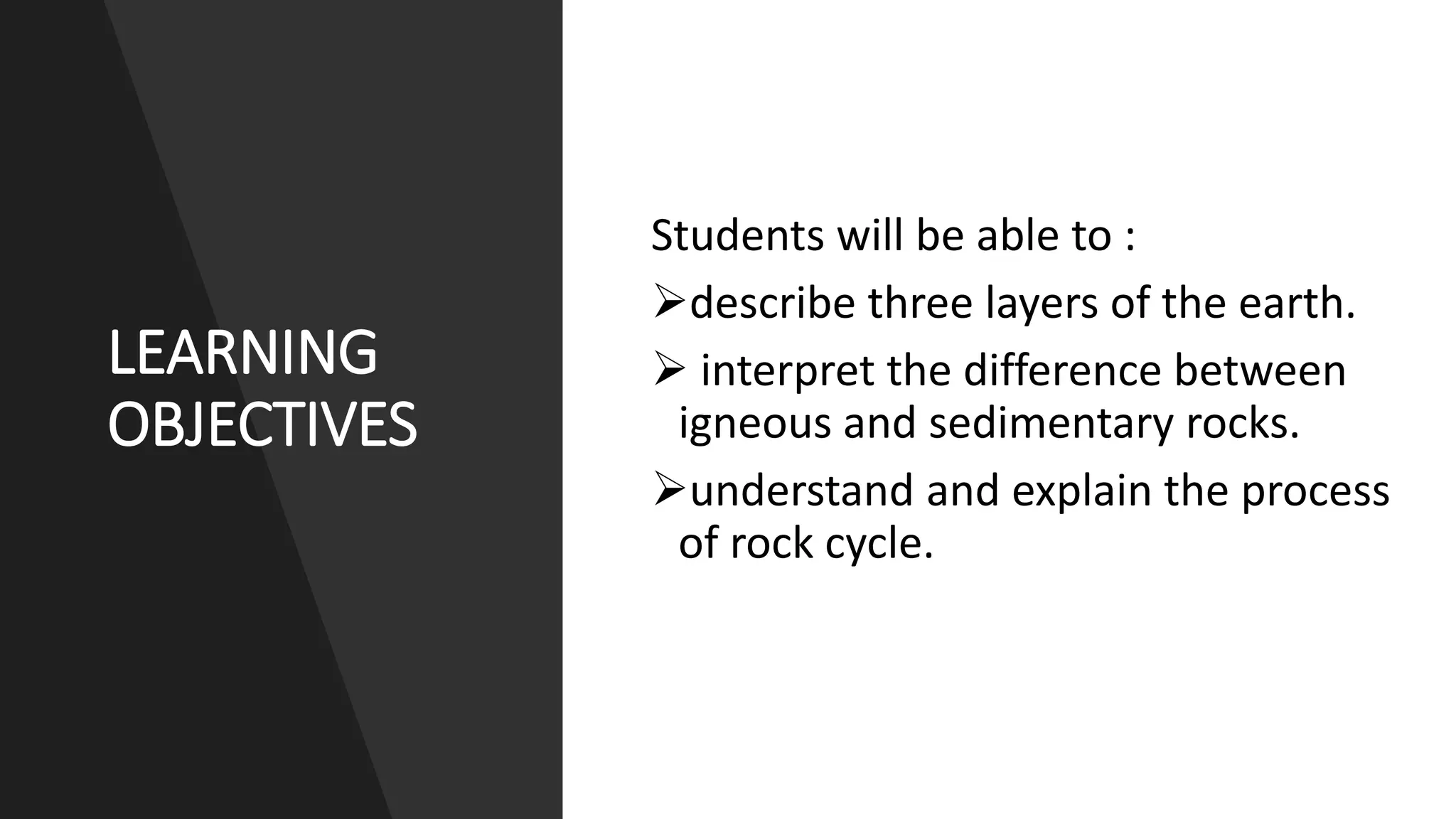 LEARNING OBJECTIVES

Students will be able to :

➢describe three layers of the earth.

➢ interpret the difference between igneous and sedimentary rocks.

➢understand and explain the process of rock cycle.